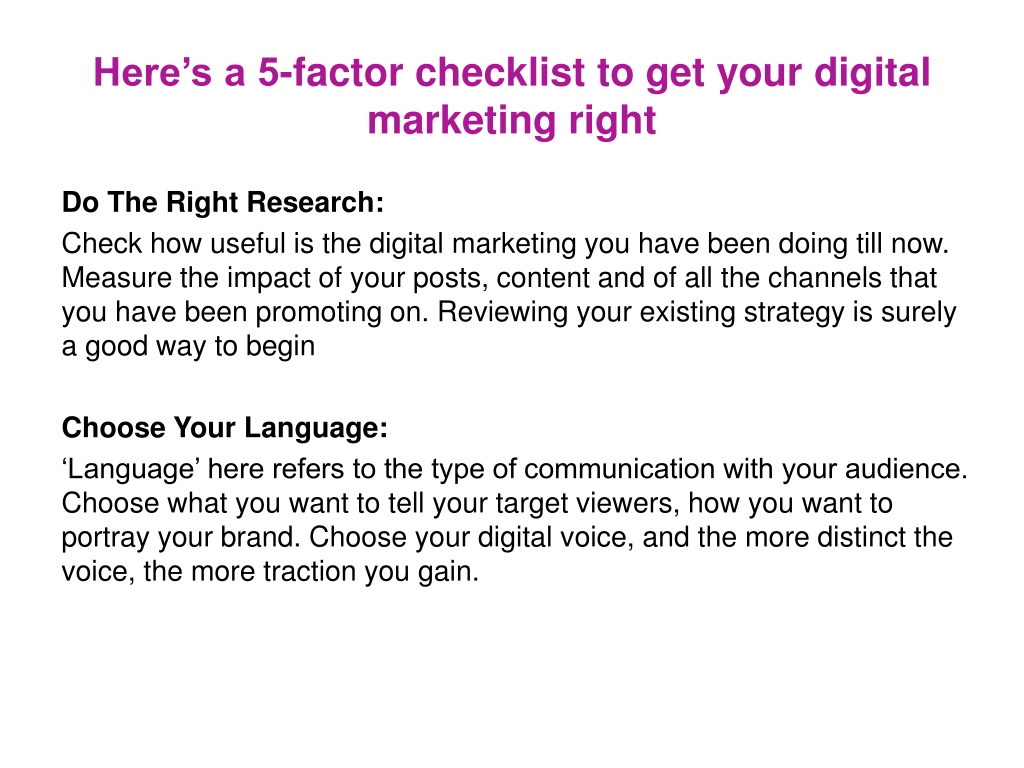 Here’s a 5-factor checklist to get your digital marketing right

Do The Right Research:

Check how useful is the digital marketing you have been doing till now. Measure the impact of your posts, content and of all the channels that you have been promoting on. Reviewing your existing strategy is surely a good way to begin

Choose Your Language:

‘Language’ here refers to the type of communication with your audience. Choose what you want to tell your target viewers, how you want to portray your brand. Choose your digital voice, and the more distinct the voice, the more traction you gain.